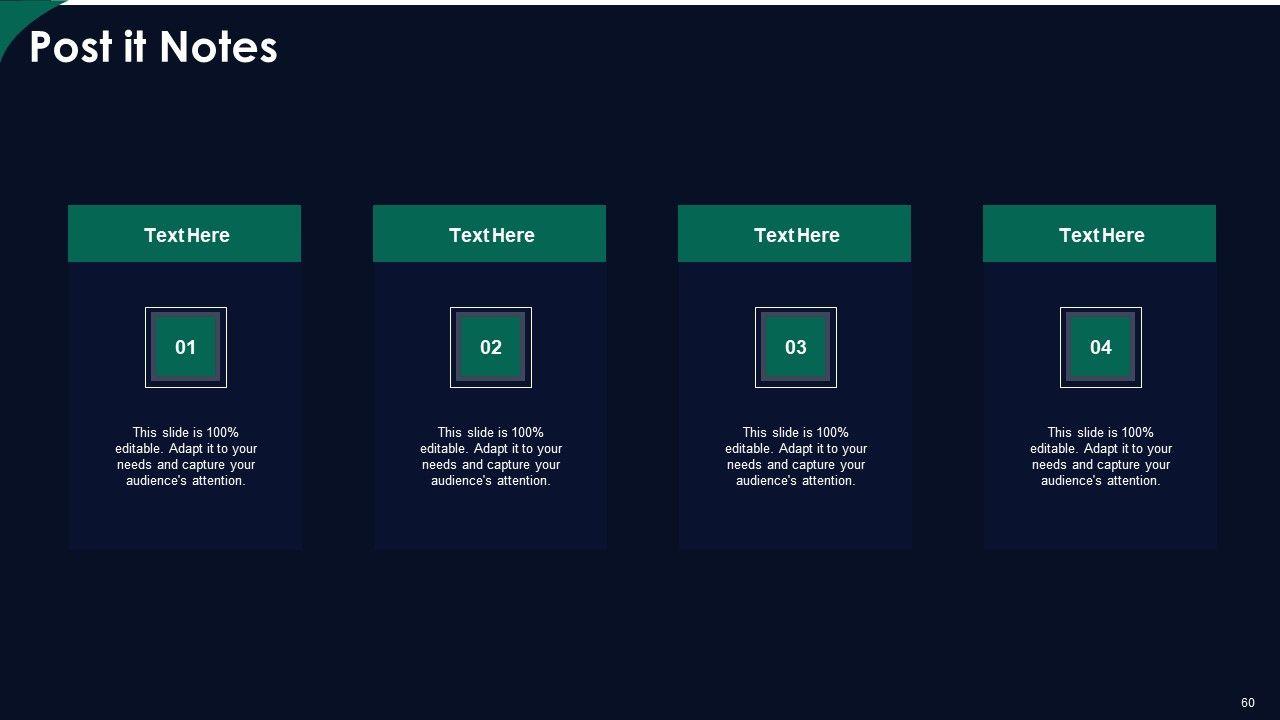 Post it Notes

Text Here

01

This slide is 100% editable. Adapt it to your needs and capture your audience's attention.

Text Here

02

This slide is 100% editable. Adapt it to your needs and capture your audience's attention.

Text Here

03

This slide is 100% editable. Adapt it to your needs and capture your audience's attention.

Text Here

04

This slide is 100% editable. Adapt it to your needs and capture your audience's attention.

60